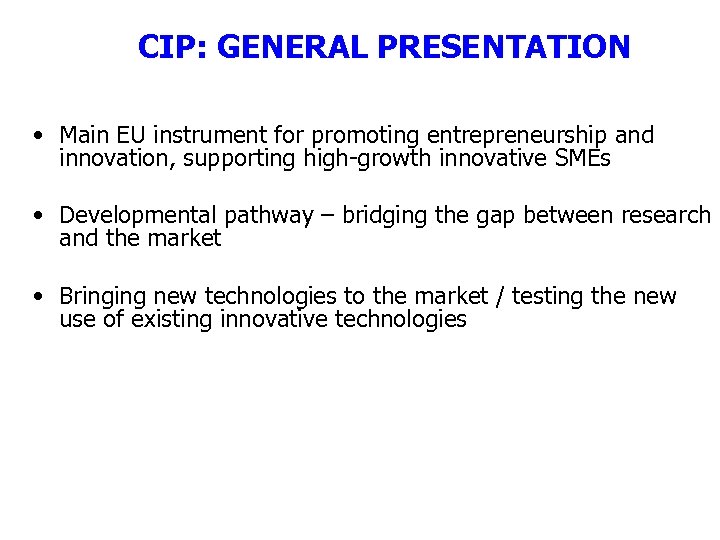 CIP: GENERAL PRESENTATION

• Main EU instrument for promoting entrepreneurship and innovation, supporting high-growth innovative SMEs

• Developmental pathway – bridging the gap between research and the market

• Bringing new technologies to the market / testing the new use of existing innovative technologies